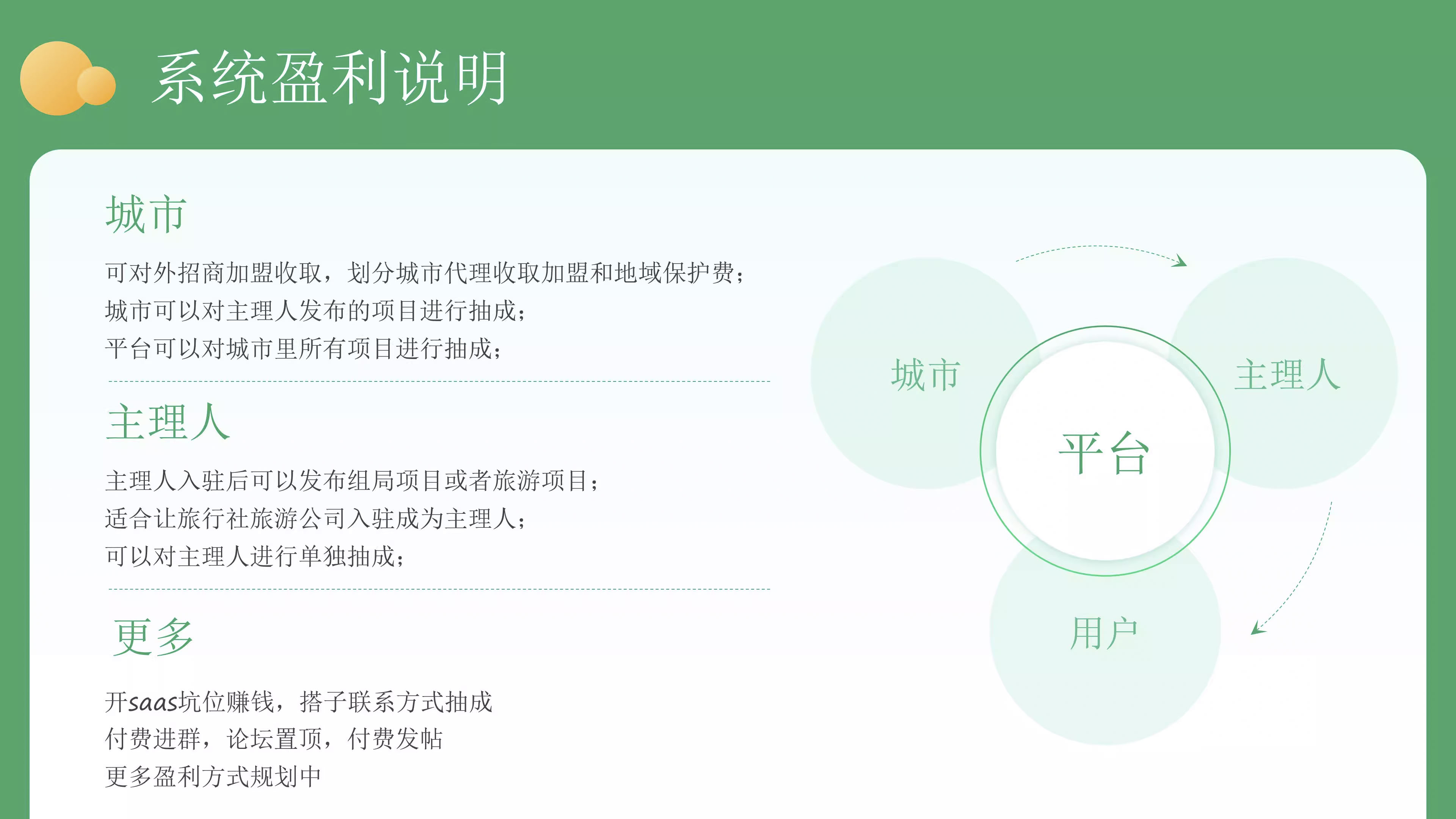 系统盈利说明

城市

可对外招商加盟收取，划分城市代理收取加盟和地域保护费；
城市可以对主理人发布的项目进行抽成；
平台可以对城市里所有项目进行抽成；

主理人

主理人入驻后可以发布组局项目或者旅游项目；
适合让旅行社旅游公司入驻成为主理人；
可以对主理人进行单独抽成；

更多

开saas坑位赚钱，搭子联系方式抽成
付费进群，论坛置顶，付费发帖
更多盈利方式规划中

城市
主理人
平台
用户